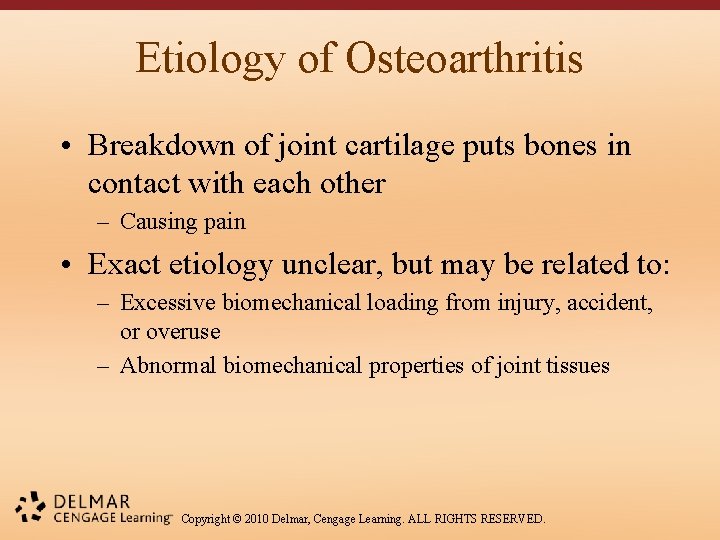 Etiology of Osteoarthritis

• Breakdown of joint cartilage puts bones in contact with each other
– Causing pain

• Exact etiology unclear, but may be related to:
– Excessive biomechanical loading from injury, accident, or overuse
– Abnormal biomechanical properties of joint tissues

DELMAR
CENGAGE Learning™ Copyright © 2010 Delmar, Cengage Learning. ALL RIGHTS RESERVED.